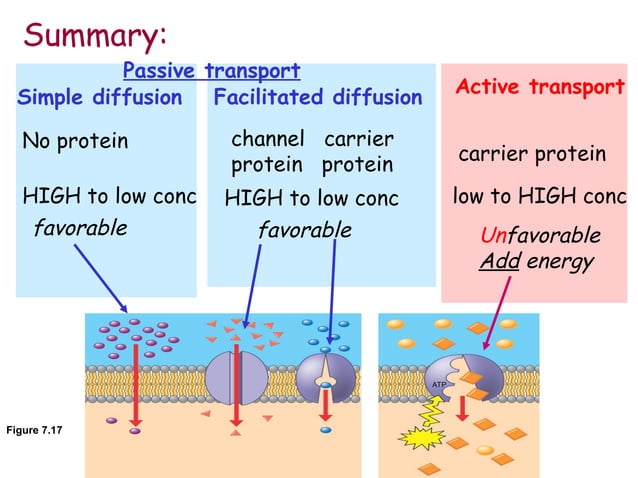 Summary:

Passive transport

Simple diffusion

No protein

HIGH to low conc

favorable

Facilitated diffusion

channel protein

carrier protein

HIGH to low conc

favorable

Active transport

carrier protein

low to HIGH conc

Unfavorable

Add energy

ATP

Figure 7.17